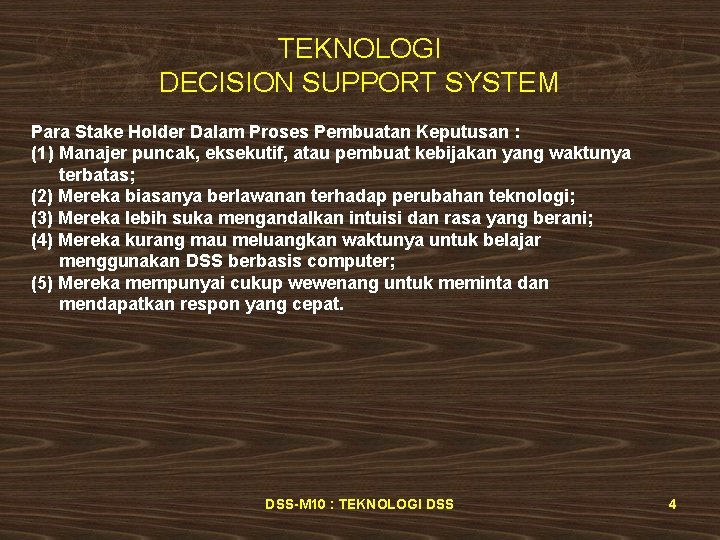 TEKNOLOGI
DECISION SUPPORT SYSTEM

Para Stake Holder Dalam Proses Pembuatan Keputusan :
(1) Manajer puncak, eksekutif, atau pembuat kebijakan yang waktunya terbatas;
(2) Mereka biasanya berlawanan terhadap perubahan teknologi;
(3) Mereka lebih suka mengandalkan intuisi dan rasa yang berani;
(4) Mereka kurang mau meluangkan waktunya untuk belajar menggunakan DSS berbasis computer;
(5) Mereka mempunyai cukup wewenang untuk meminta dan mendapatkan respon yang cepat.

DSS-M10 : TEKNOLOGI DSS

4